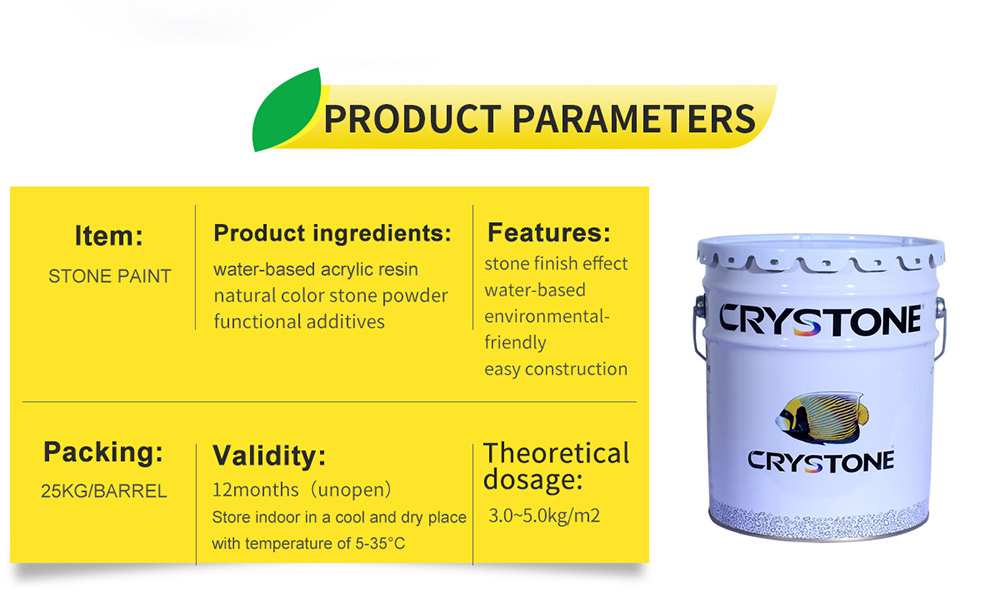 PRODUCT PARAMETERS

Item:
STONE PAINT

Product ingredients:
water-based acrylic resin
natural color stone powder
functional additives

Features:
stone finish effect
water-based
environmental-friendly
easy construction

Packing:
25KG/BARREL

Validity:
12months（unopen）
Store indoor in a cool and dry place with temperature of 5-35°C

Theoretical dosage:
3.0~5.0kg/m2

CRYSTONE

CRYSTONE